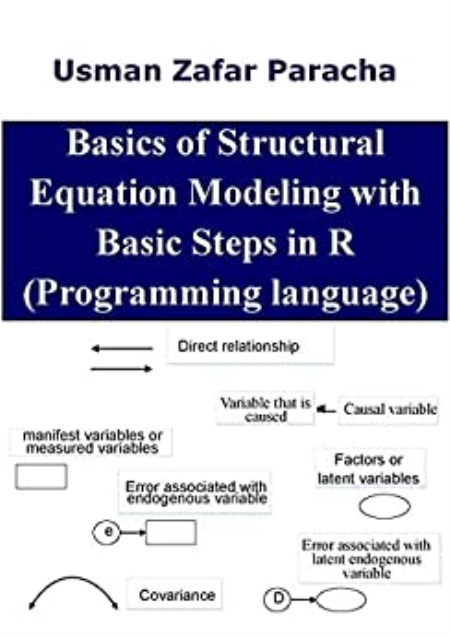 Usman Zafar Paracha

Basics of Structural Equation Modeling with Basic Steps in R (Programming language)

Direct relationship

Variable that is caused

Causal variable

manifest variables or measured variables

Factors or latent variables

Error associated with endogenous variable

e

Error associated with latent endogenous variable

Covariance

D